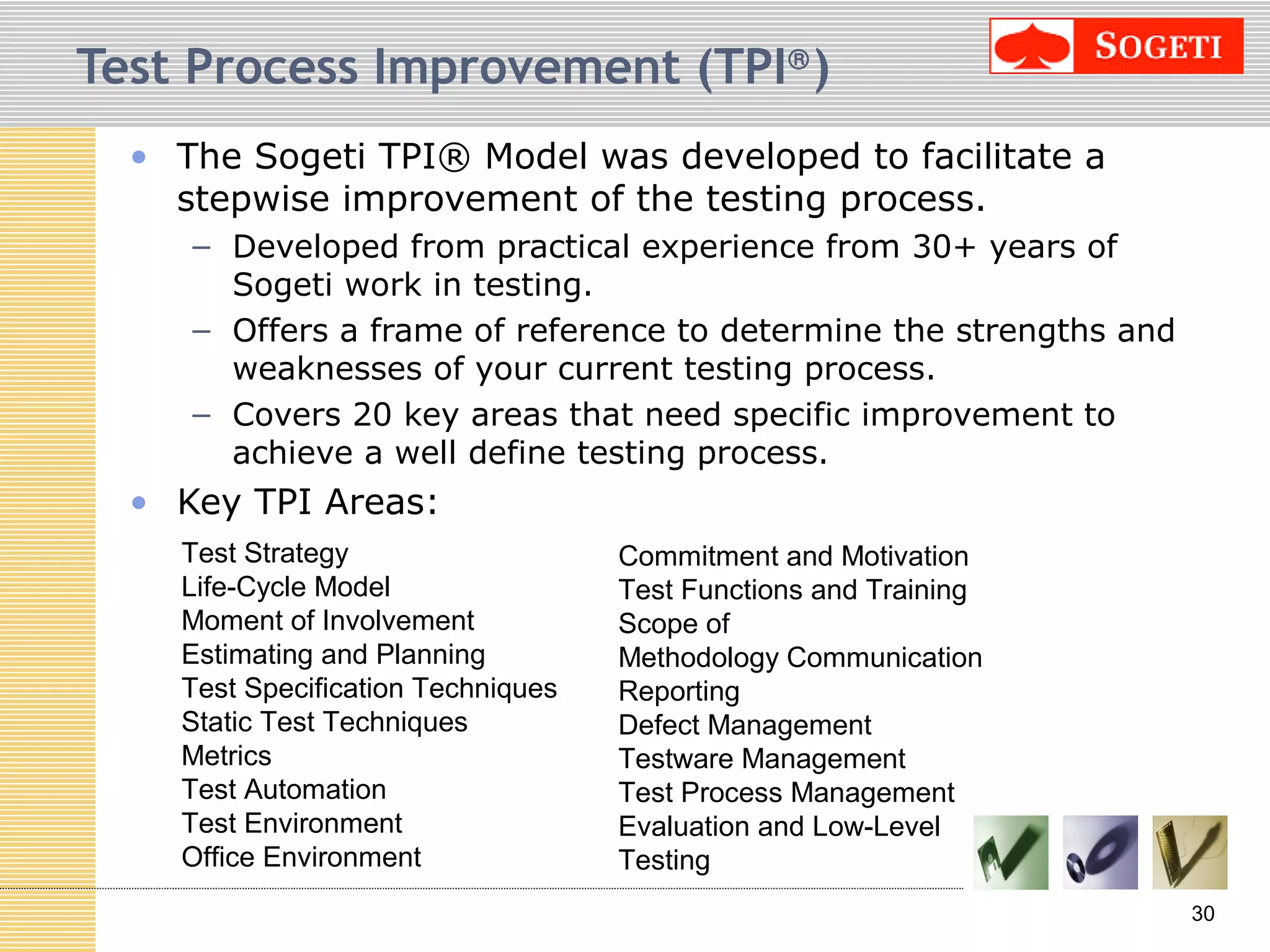 Test Process Improvement (TPI®)

SOGETI

• The Sogeti TPI® Model was developed to facilitate a stepwise improvement of the testing process.

– Developed from practical experience from 30+ years of Sogeti work in testing.

– Offers a frame of reference to determine the strengths and weaknesses of your current testing process.

– Covers 20 key areas that need specific improvement to achieve a well define testing process.

• Key TPI Areas:

Test Strategy
Life-Cycle Model
Moment of Involvement
Estimating and Planning
Test Specification Techniques
Static Test Techniques
Metrics
Test Automation
Test Environment
Office Environment

Commitment and Motivation
Test Functions and Training
Scope of
Methodology Communication
Reporting
Defect Management
Testware Management
Test Process Management
Evaluation and Low-Level
Testing

30